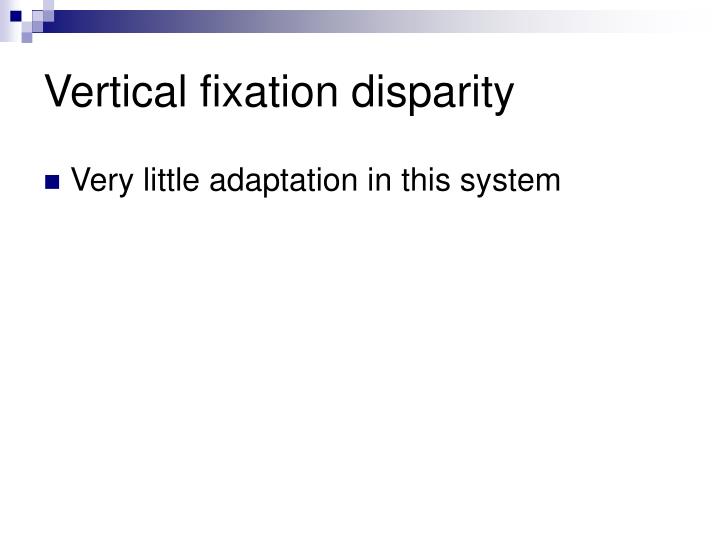 Vertical fixation disparity

Very little adaptation in this system